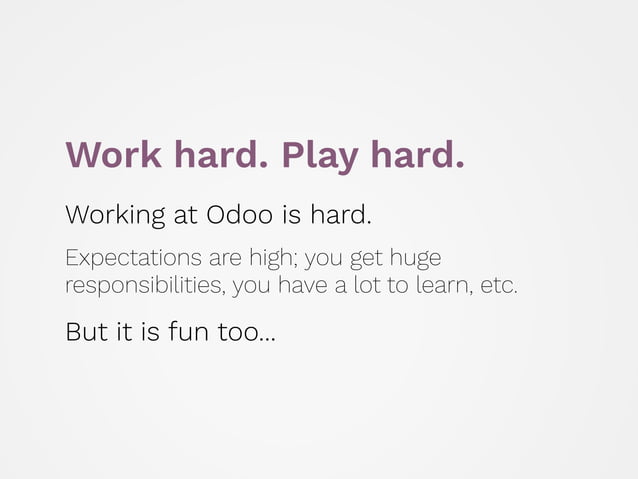 Work hard. Play hard.

Working at Odoo is hard.

Expectations are high; you get huge responsibilities, you have a lot to learn, etc.

But it is fun too...